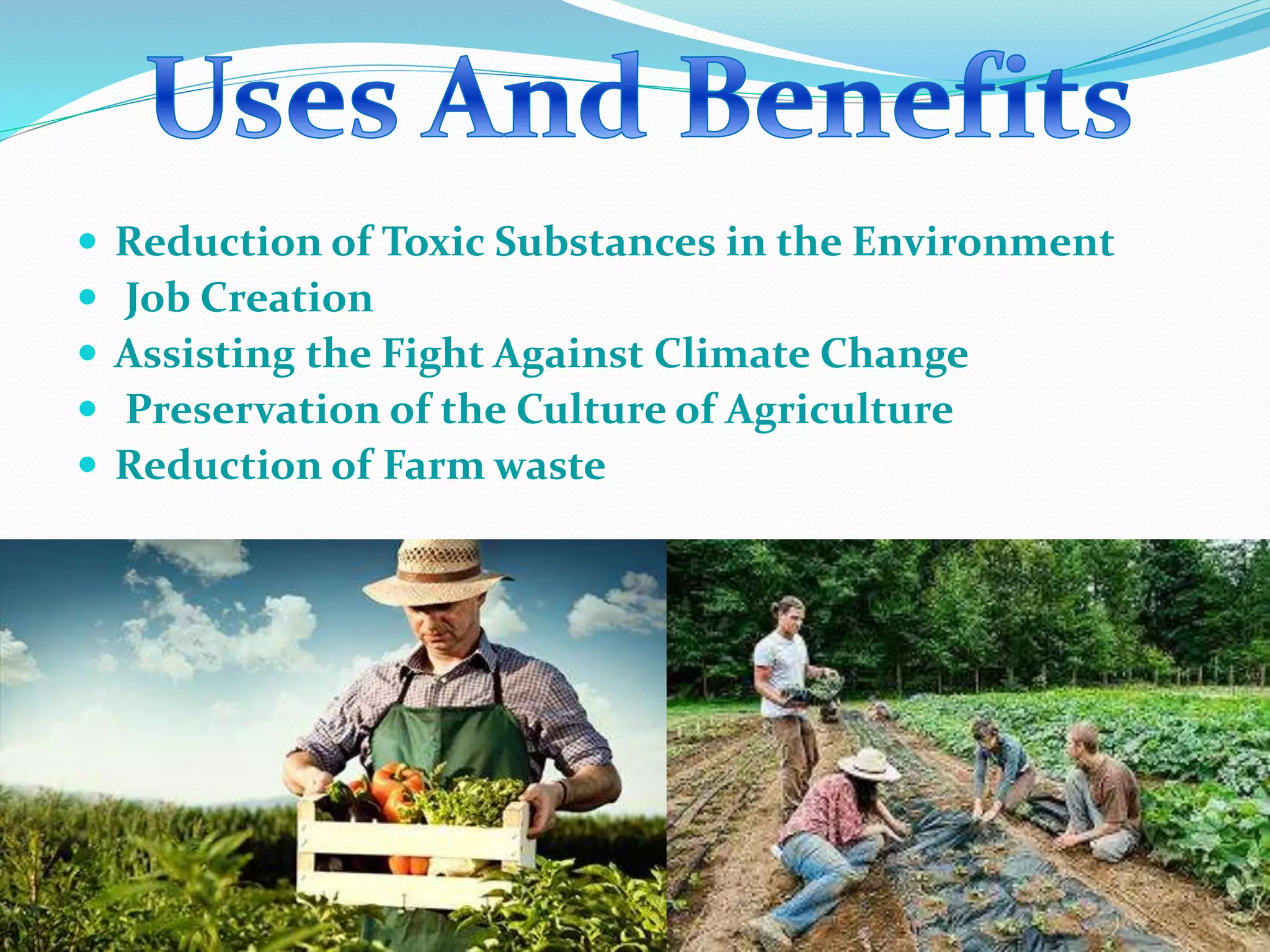 Uses And Benefits

- Reduction of Toxic Substances in the Environment
- Job Creation
- Assisting the Fight Against Climate Change
- Preservation of the Culture of Agriculture
- Reduction of Farm waste